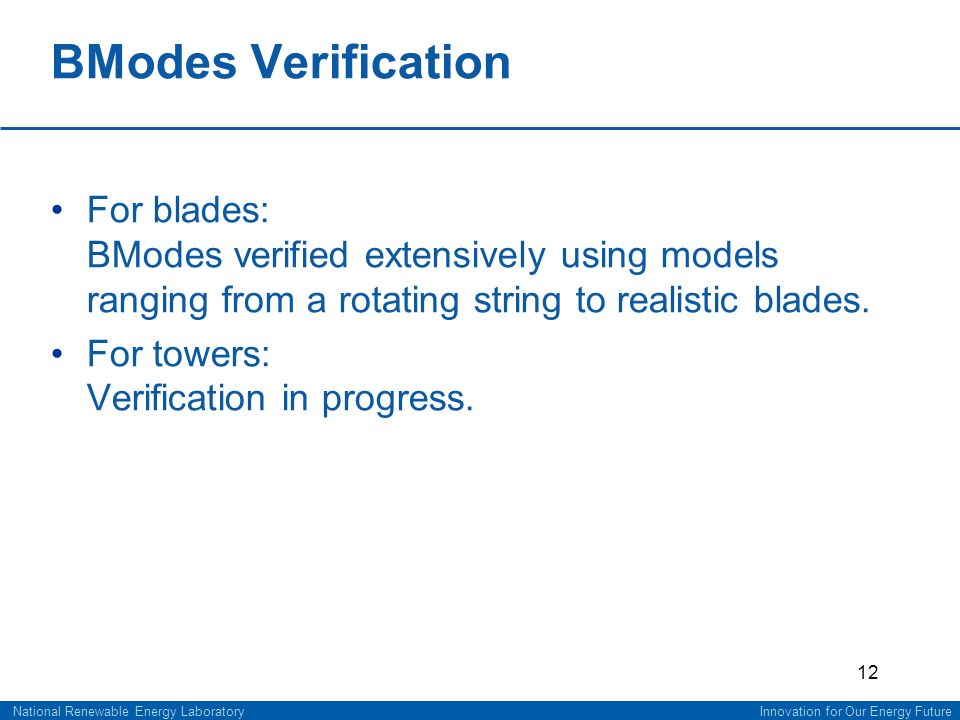 BModes Verification

• For blades:
BModes verified extensively using models ranging from a rotating string to realistic blades.

• For towers:
Verification in progress.

12

National Renewable Energy Laboratory

Innovation for Our Energy Future